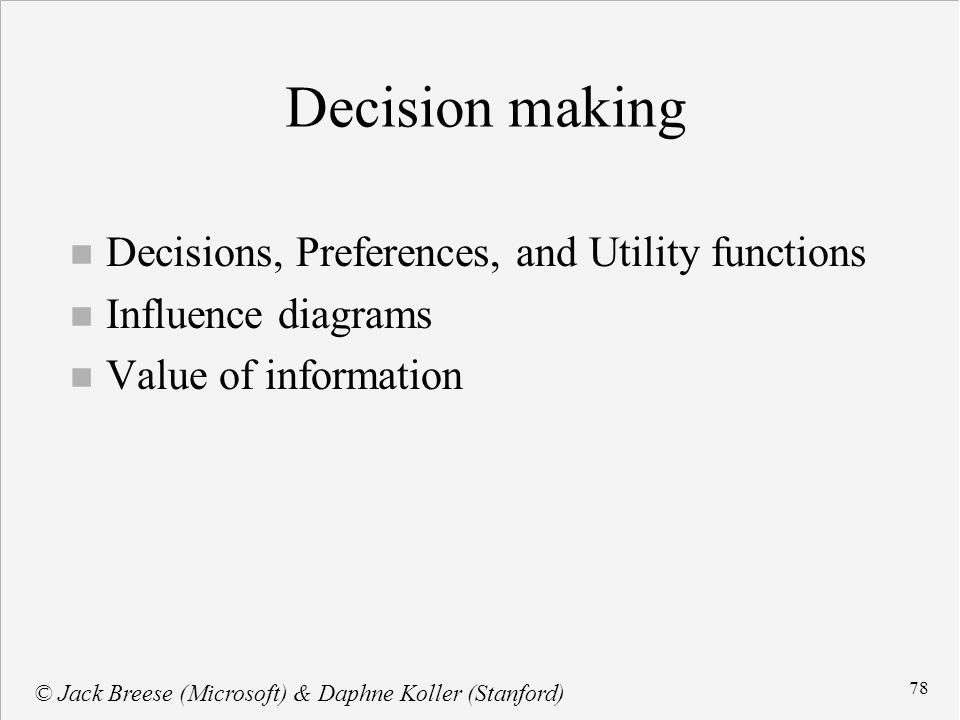 Decision making

- Decisions, Preferences, and Utility functions
- Influence diagrams
- Value of information

© Jack Breese (Microsoft) & Daphne Koller (Stanford)

78